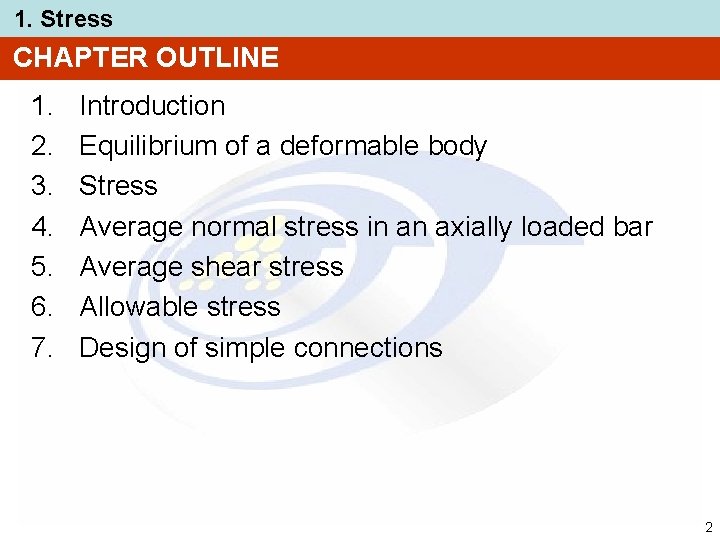 1. Stress

CHAPTER OUTLINE

1. Introduction
2. Equilibrium of a deformable body
3. Stress
4. Average normal stress in an axially loaded bar
5. Average shear stress
6. Allowable stress
7. Design of simple connections

2